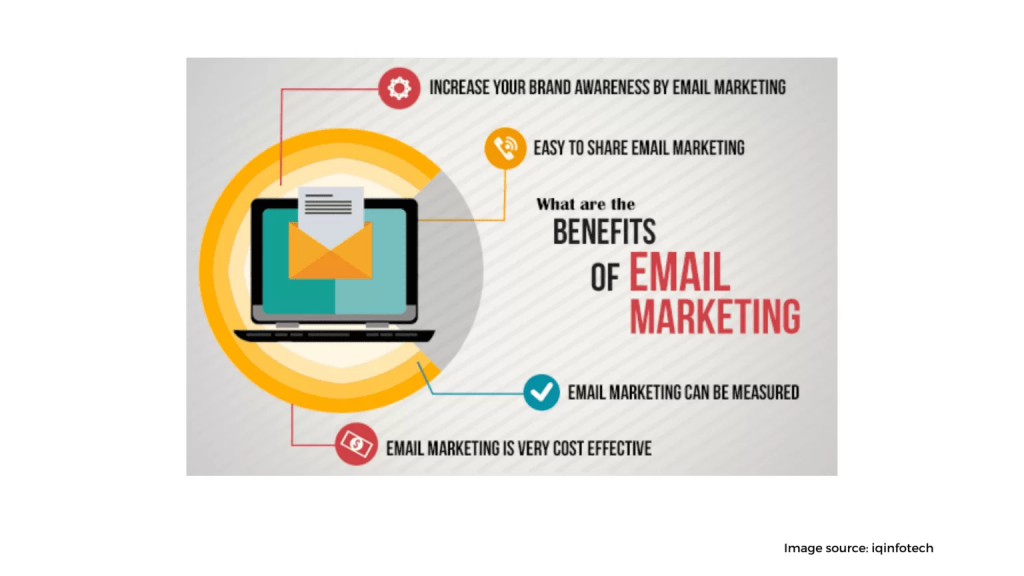 INCREASE YOUR BRAND AWARENESS BY EMAIL MARKETING

EASY TO SHARE EMAIL MARKETING

What are the BENEFITS OF EMAIL MARKETING

EMAIL MARKETING CAN BE MEASURED

EMAIL MARKETING IS VERY COST EFFECTIVE

Image source: iqinfotech